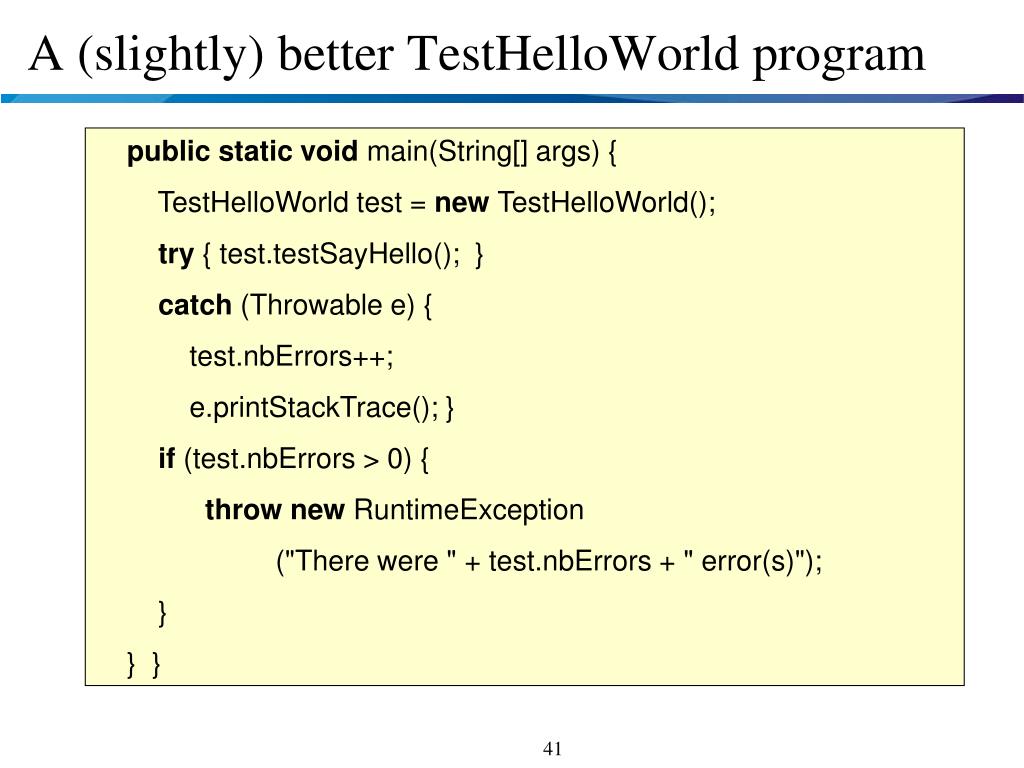 A (slightly) better TestHelloWorld program

public static void main(String[] args) {
TestHelloWorld test = new TestHelloWorld();
try { test.testSayHello(); }
catch (Throwable e) {
test.nbErrors++;
e.printStackTrace(); }
if (test.nbErrors > 0) {
throw new RuntimeException
("There were " + test.nbErrors + " error(s)");
}
} }

41